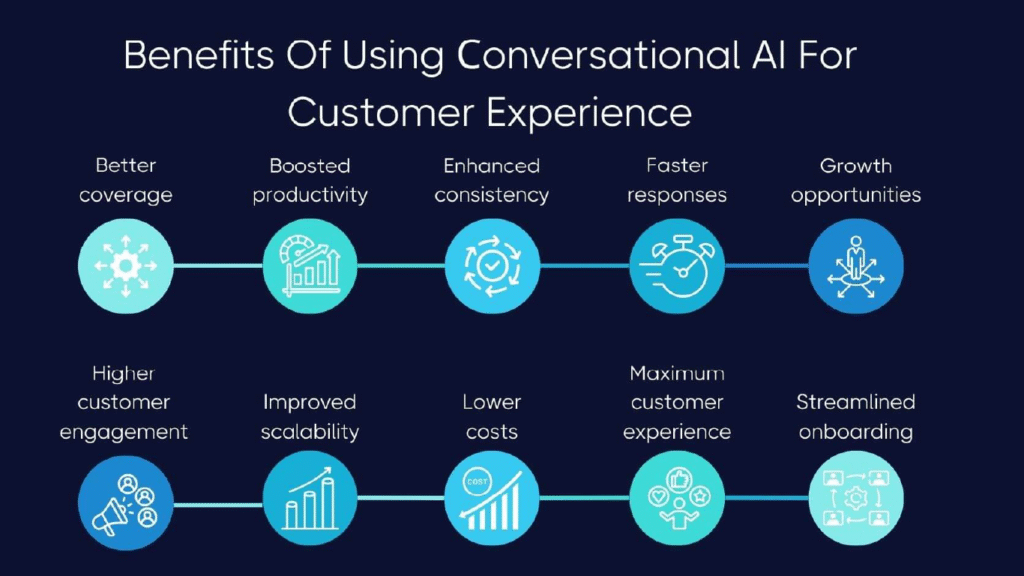 Benefits Of Using Conversational AI For Customer Experience

Better coverage

Boosted productivity

Enhanced consistency

Faster responses

Growth opportunities

Higher customer engagement

Improved scalability

Lower costs

COST

Maximum customer experience

Streamlined onboarding